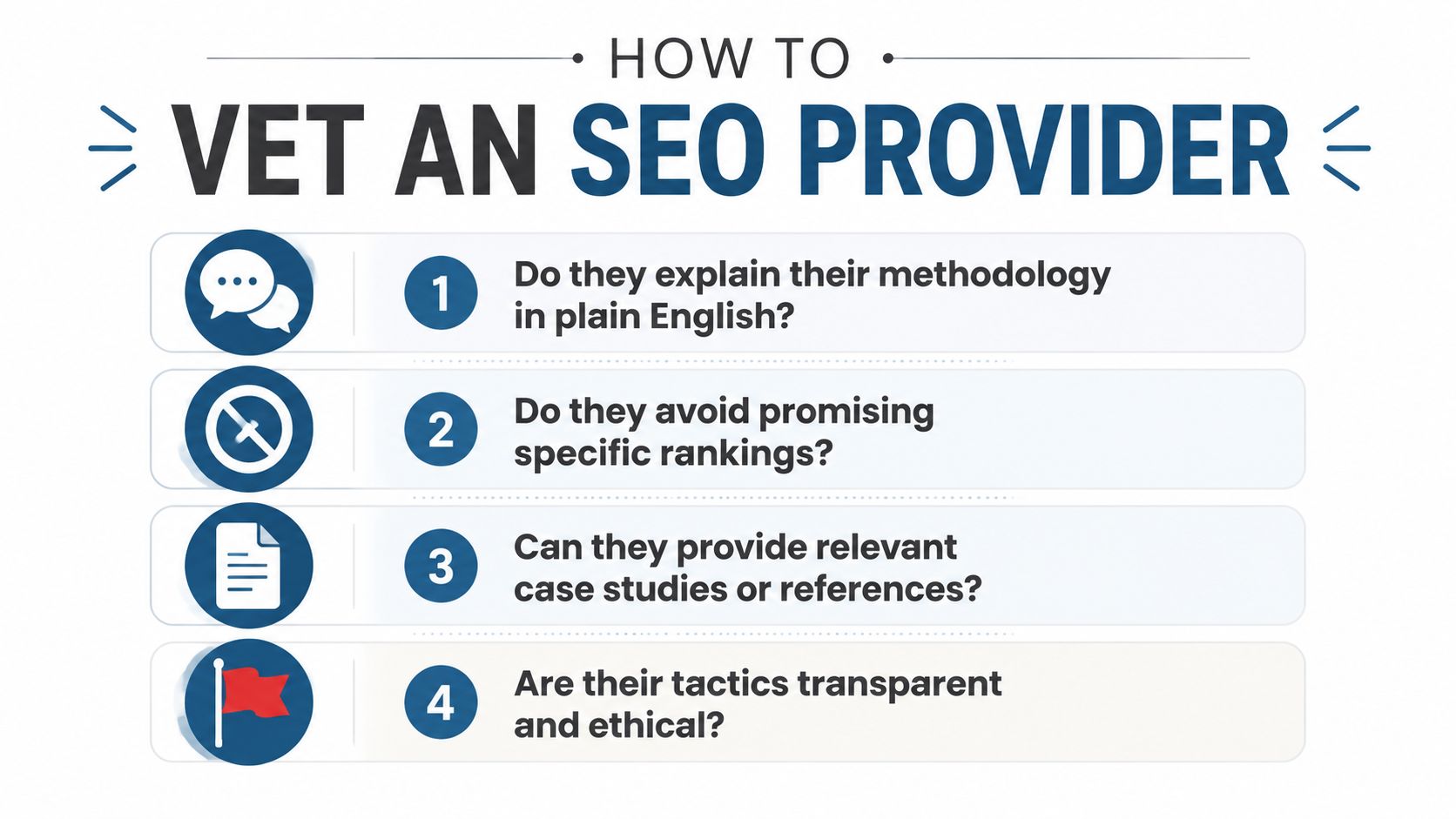 HOW TO

VET AN SEO PROVIDER

1 Do they explain their methodology in plain English?

2 Do they avoid promising specific rankings?

3 Can they provide relevant case studies or references?

4 Are their tactics transparent and ethical?